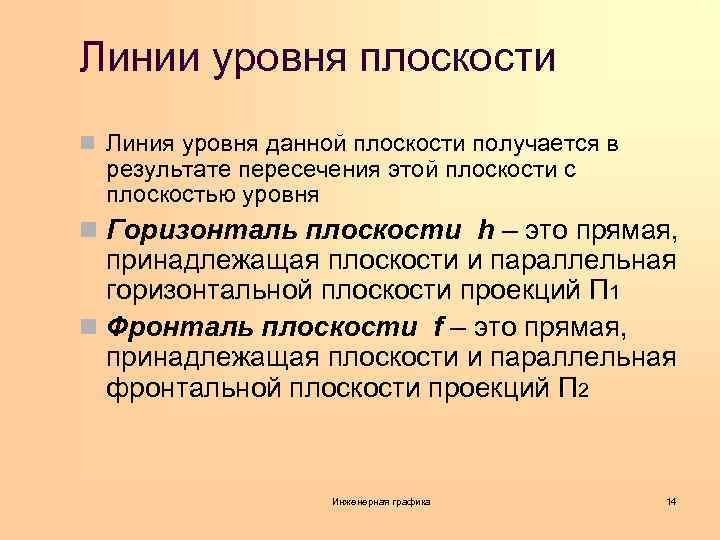 Линии уровня плоскости

Линия уровня данной плоскости получается в результате пересечения этой плоскости с плоскостью уровня

Горизонталь плоскости h – это прямая, принадлежащая плоскости и параллельная горизонтальной плоскости проекций $П_1$

Фронталь плоскости f – это прямая, принадлежащая плоскости и параллельная фронтальной плоскости проекций $П_2$

Инженерная графика

14